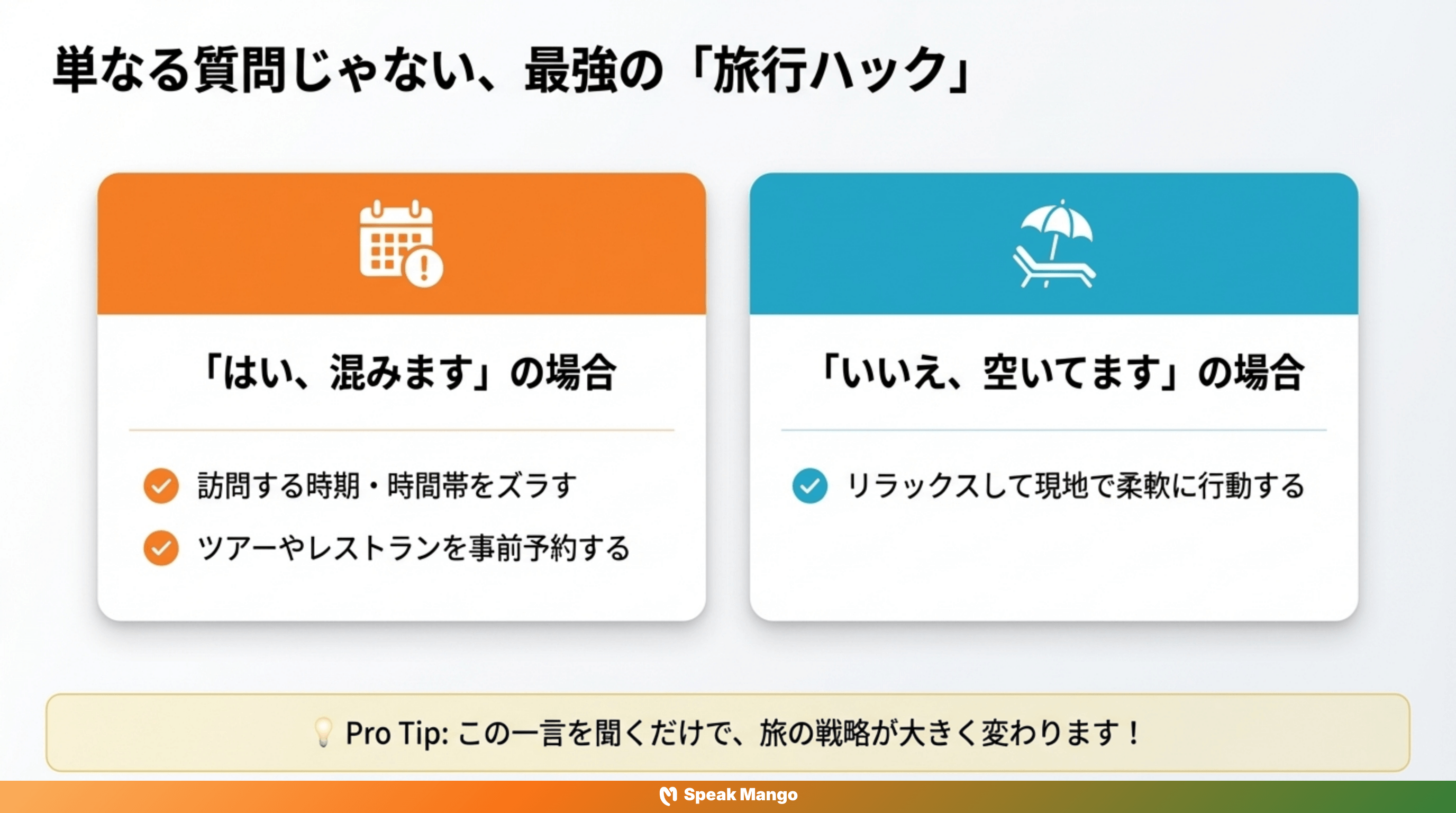 単なる質問じゃない、最強の「旅行ハック」

「はい、混みます」の場合

訪問する時期・時間帯をズラす

ツアーやレストランを事前予約する

「いいえ、空いてます」の場合

リラックスして現地で柔軟に行動する

Pro Tip: この一言を聞くだけで、旅の戦略が大きく変わります！

Speak Mango